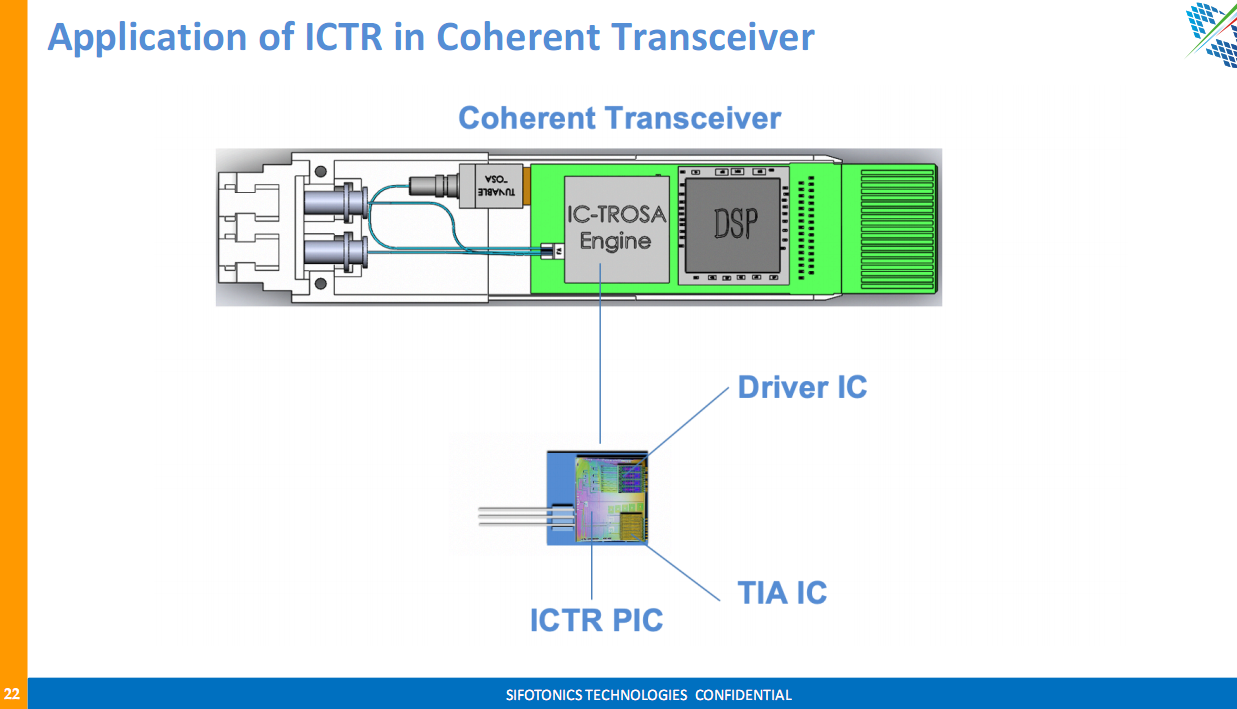 Application of ICTR in Coherent Transceiver

Coherent Transceiver

TUNABLE -OSA

IC-TROSA Engine

DSP

Driver IC

TIA IC

ICTR PIC

22

SIFOTONICS TECHNOLOGIES CONFIDENTIAL